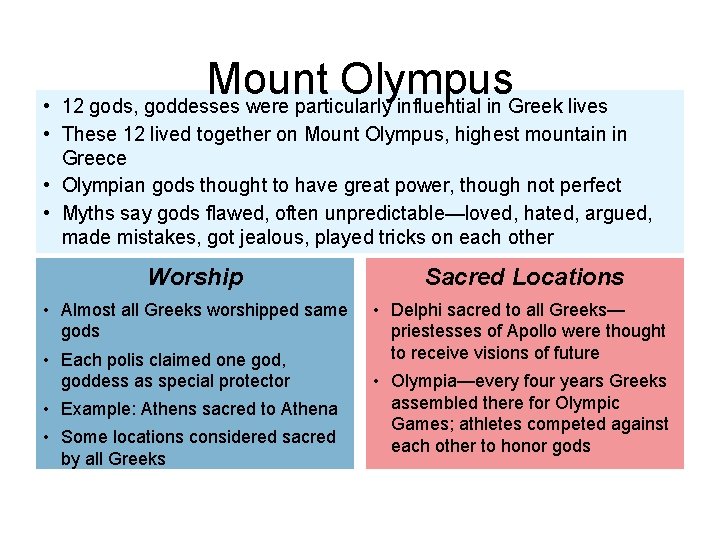 Mount Olympus

• 12 gods, goddesses were particularly influential in Greek lives
• These 12 lived together on Mount Olympus, highest mountain in Greece
• Olympian gods thought to have great power, though not perfect
• Myths say gods flawed, often unpredictable—loved, hated, argued, made mistakes, got jealous, played tricks on each other

Worship

• Almost all Greeks worshipped same gods
• Each polis claimed one god, goddess as special protector
• Example: Athens sacred to Athena
• Some locations considered sacred by all Greeks

Sacred Locations

• Delphi sacred to all Greeks—priestesses of Apollo were thought to receive visions of future
• Olympia—every four years Greeks assembled there for Olympic Games; athletes competed against each other to honor gods